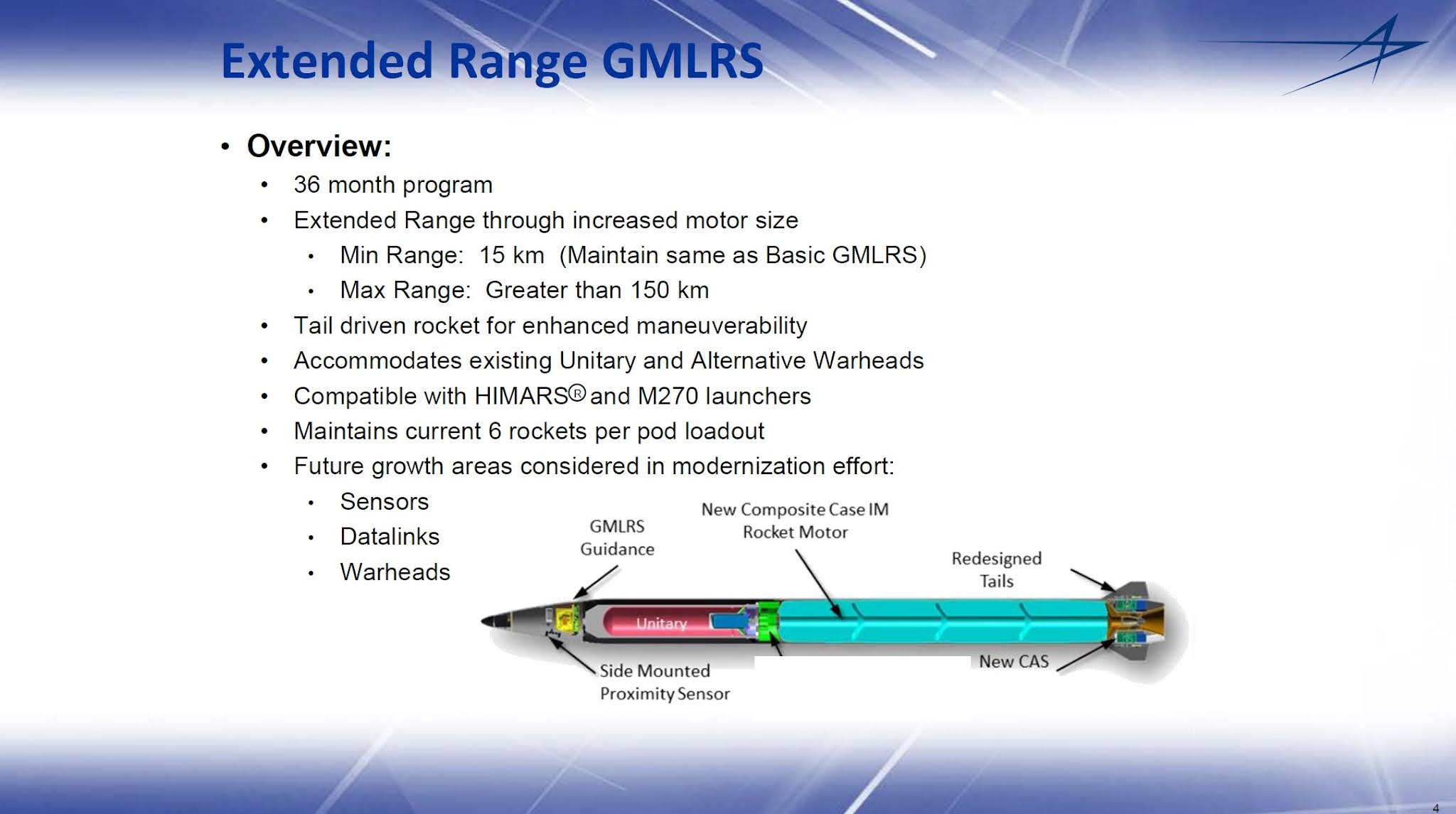 Extended Range GMLRS

• Overview:
  • 36 month program
  • Extended Range through increased motor size
    • Min Range: 15 km (Maintain same as Basic GMLRS)
    • Max Range: Greater than 150 km
  • Tail driven rocket for enhanced maneuverability
  • Accommodates existing Unitary and Alternative Warheads
  • Compatible with HIMARS® and M270 launchers
  • Maintains current 6 rockets per pod loadout
  • Future growth areas considered in modernization effort:
    • Sensors
    • Datalinks
    • Warheads

GMLRS Guidance

New Composite Case IM Rocket Motor

Redesigned Tails

Unitary

Side Mounted Proximity Sensor

New CAS

4